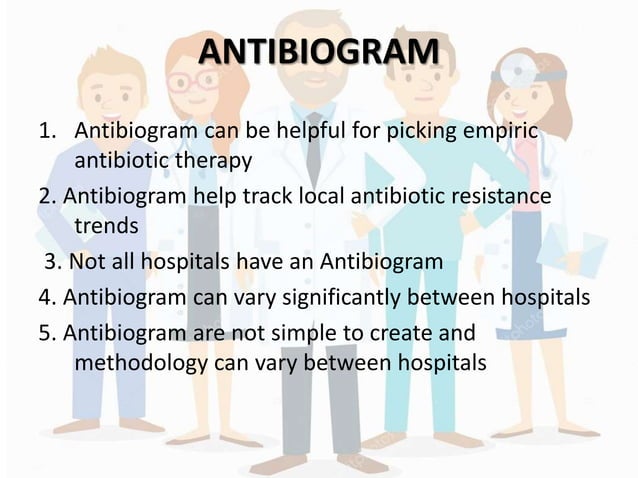 ANTIBIOGRAM

1. Antibiogram can be helpful for picking empiric antibiotic therapy

2. Antibiogram help track local antibiotic resistance trends

3. Not all hospitals have an Antibiogram

4. Antibiogram can vary significantly between hospitals

5. Antibiogram are not simple to create and methodology can vary between hospitals